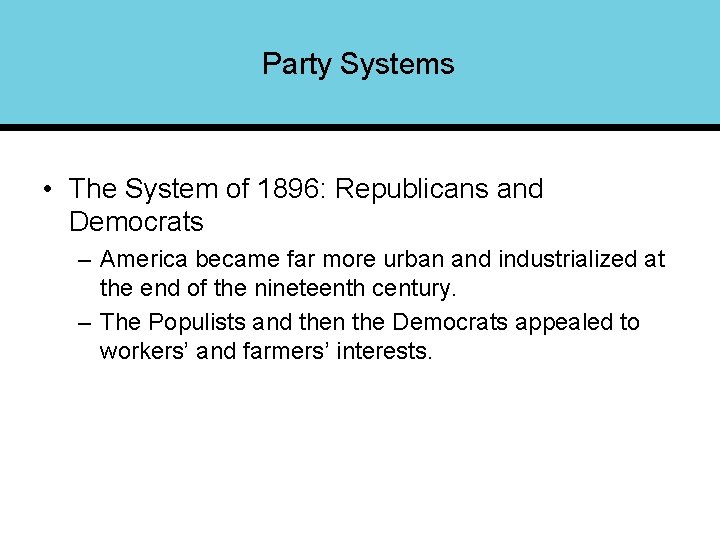 Party Systems

• The System of 1896: Republicans and Democrats

– America became far more urban and industrialized at the end of the nineteenth century.

– The Populists and then the Democrats appealed to workers’ and farmers’ interests.